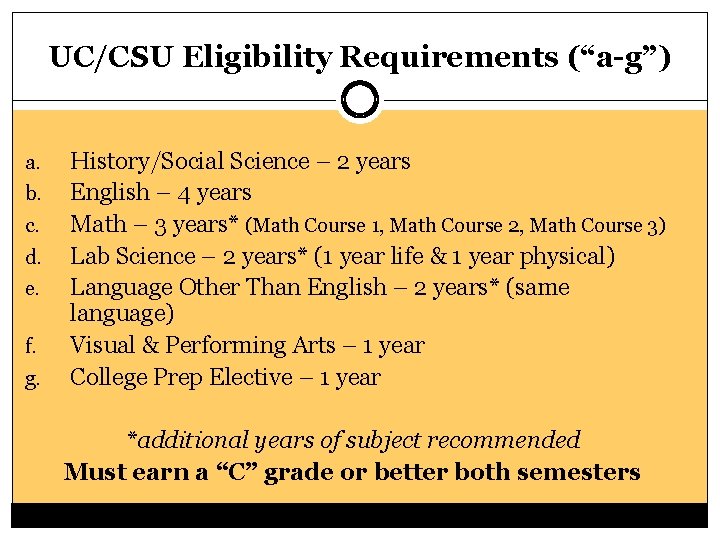 UC/CSU Eligibility Requirements (“a-g”)

a. History/Social Science – 2 years
b. English – 4 years
c. Math – 3 years* (Math Course 1, Math Course 2, Math Course 3)
d. Lab Science – 2 years* (1 year life & 1 year physical)
e. Language Other Than English – 2 years* (same language)
f. Visual & Performing Arts – 1 year
g. College Prep Elective – 1 year

*additional years of subject recommended
Must earn a “C” grade or better both semesters